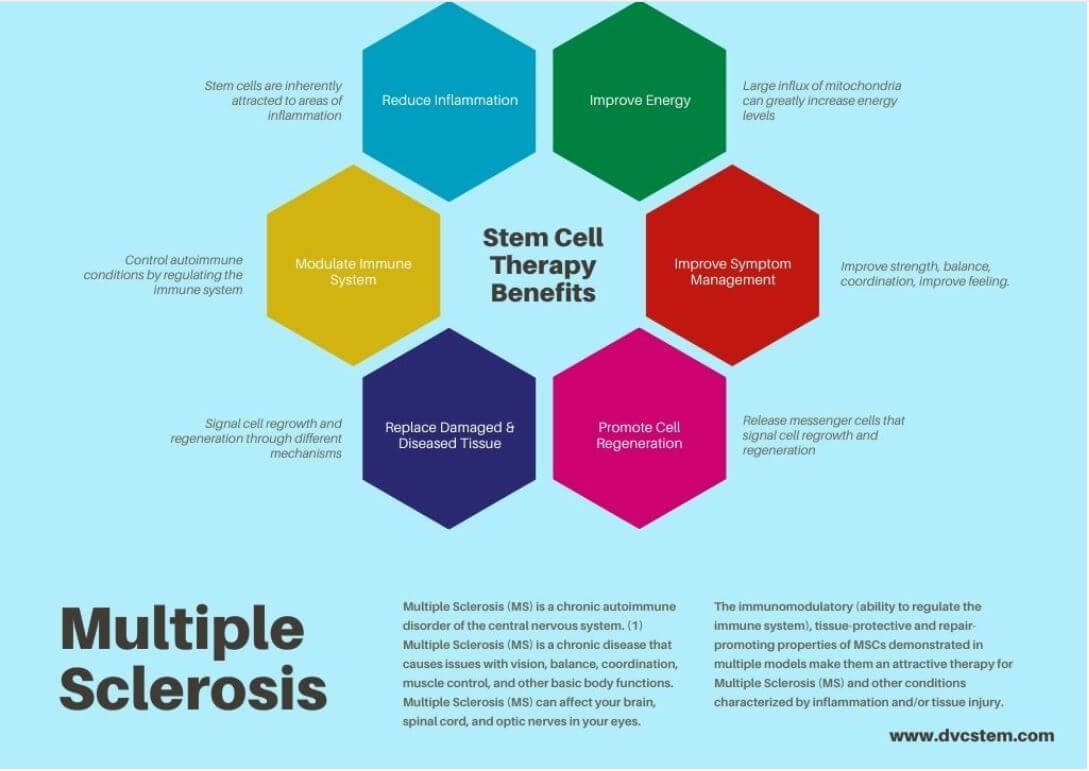 Stem cells are inherently attracted to areas of inflammation

Reduce Inflammation

Improve Energy

Large influx of mitochondria can greatly increase energy levels

Control autoimmune conditions by regulating the immune system

Modulate Immune System

Stem Cell Therapy Benefits

Improve Symptom Management

Improve strength, balance, coordination, improve feeling.

Signal cell regrowth and regeneration through different mechanisms

Replace Damaged & Diseased Tissue

Promote Cell Regeneration

Release messenger cells that signal cell regrowth and regeneration

Multiple Sclerosis

Multiple Sclerosis (MS) is a chronic autoimmune disorder of the central nervous system. (1) Multiple Sclerosis (MS) is a chronic disease that causes issues with vision, balance, coordination, muscle control, and other basic body functions. Multiple Sclerosis (MS) can affect your brain, spinal cord, and optic nerves in your eyes.

The immunomodulatory (ability to regulate the immune system), tissue-protective and repair-promoting properties of MSCs demonstrated in multiple models make them an attractive therapy for Multiple Sclerosis (MS) and other conditions characterized by inflammation and/or tissue injury.

www.dvcstem.com